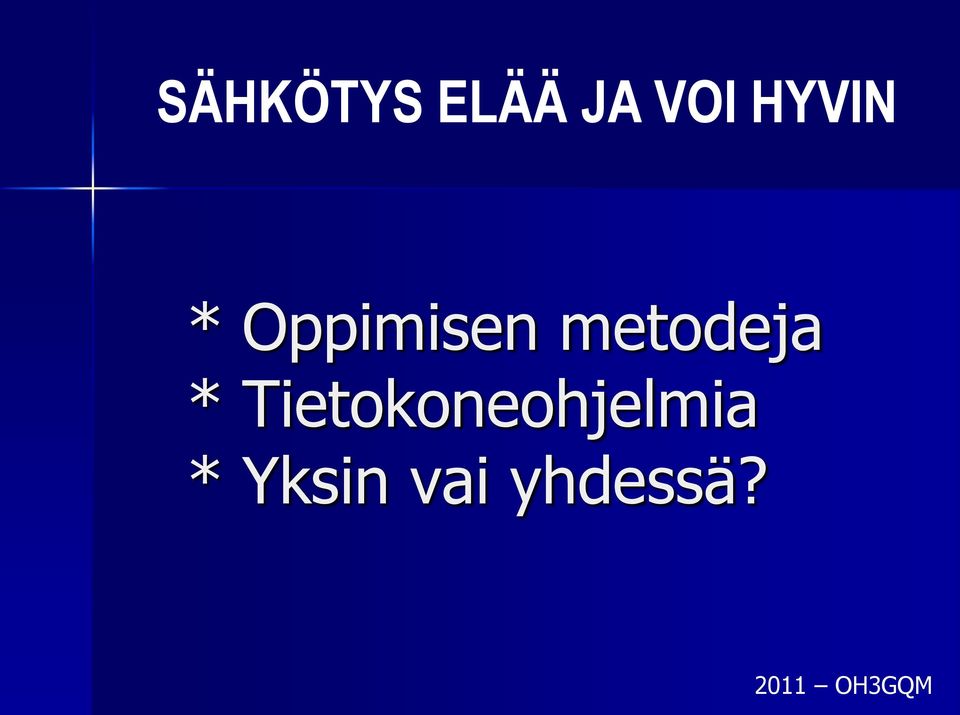 SÄHKÖTYS ELÄÄ JA VOI HYVIN

* Oppimisen metodeja
* Tietokoneohjelmia
* Yksin vai yhdessä?

2011 – OH3GQM